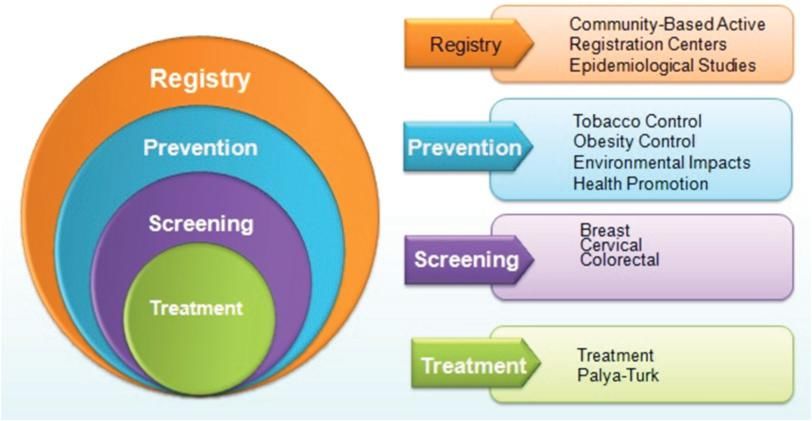 Registry
Prevention
Screening
Treatment

Registry
Community-Based Active Registration Centers
Epidemiological Studies

Prevention
Tobacco Control
Obesity Control
Environmental Impacts
Health Promotion

Screening
Breast
Cervical
Colorectal

Treatment
Treatment
Palya-Turk